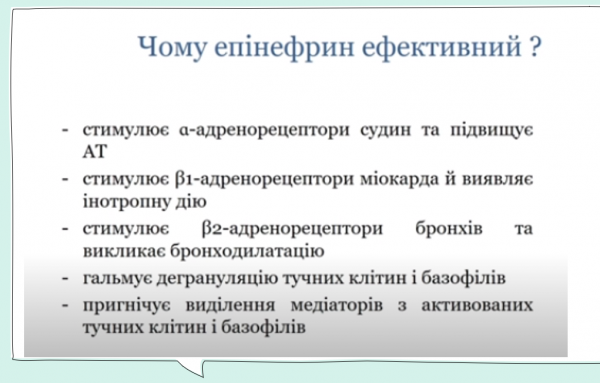 Чому епінефрин ефективний ?

- стимулює α-адренорецептори судин та підвищує АТ
- стимулює β1-адренорецептори міокарда й виявляє інотропну дію
- стимулює β2-адренорецептори бронхів та викликає бронходилатацію
- гальмує дегрануляцію тучних клітин і базофілів
- пригнічує виділення медіаторів з активованих тучних клітин і базофілів